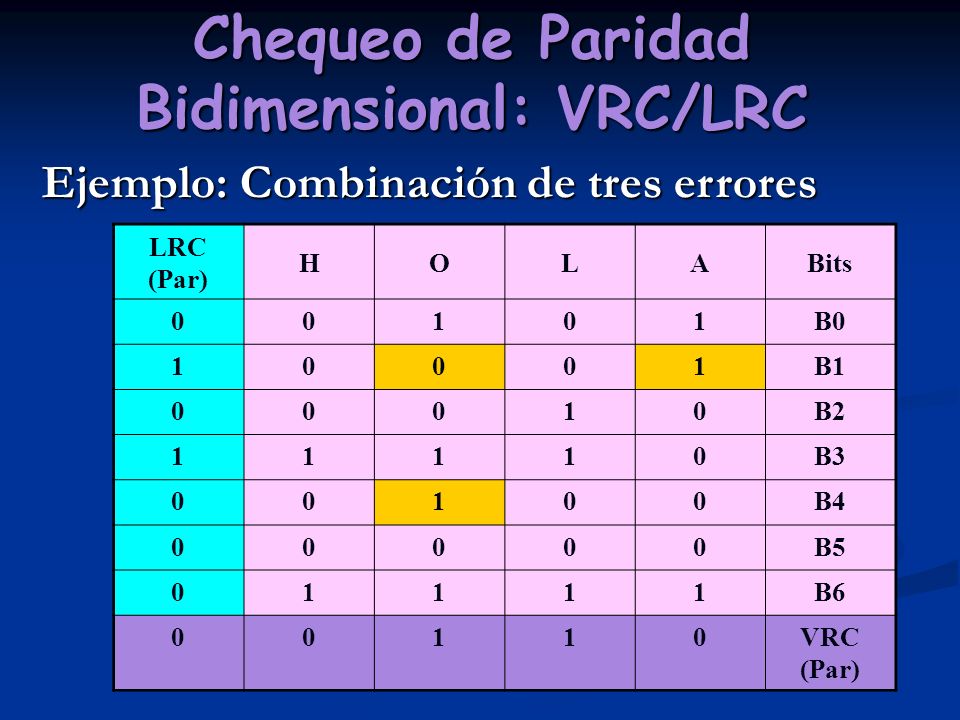 Chequeo de Paridad Bidimensional: VRC/LRC

Ejemplo: Combinación de tres errores

| LRC (Par) | H | O | L | A | Bits |
|---|---|---|---|---|---|
| 0 | 0 | 1 | 0 | 1 | B0 |
| 1 | 0 | 0 | 0 | 1 | B1 |
| 0 | 0 | 0 | 1 | 0 | B2 |
| 1 | 1 | 1 | 1 | 0 | B3 |
| 0 | 0 | 1 | 0 | 0 | B4 |
| 0 | 0 | 0 | 0 | 0 | B5 |
| 0 | 1 | 1 | 1 | 1 | B6 |
| 0 | 0 | 1 | 1 | 0 | VRC (Par) |